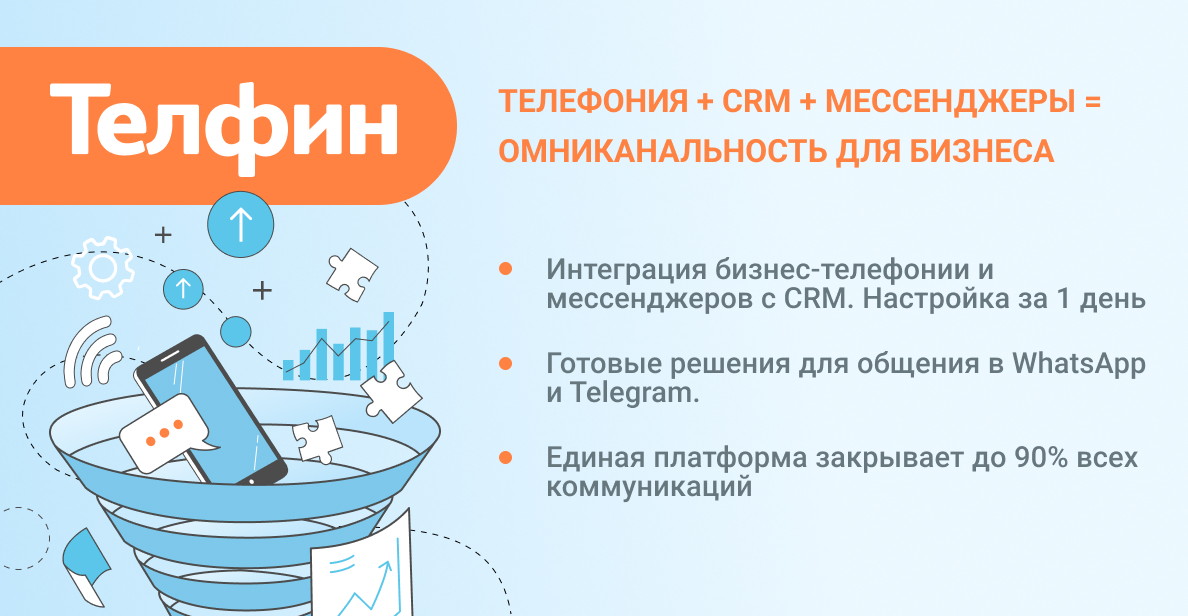 Телфин

ТЕЛЕФОНИЯ + CRM + МЕССЕНДЖЕРЫ = ОМНИКАНАЛЬНОСТЬ ДЛЯ БИЗНЕСА

Интеграция бизнес-телефонии и мессенджеров с CRM. Настройка за 1 день

Готовые решения для общения в WhatsApp и Telegram.

Единая платформа закрывает до 90% всех коммуникаций